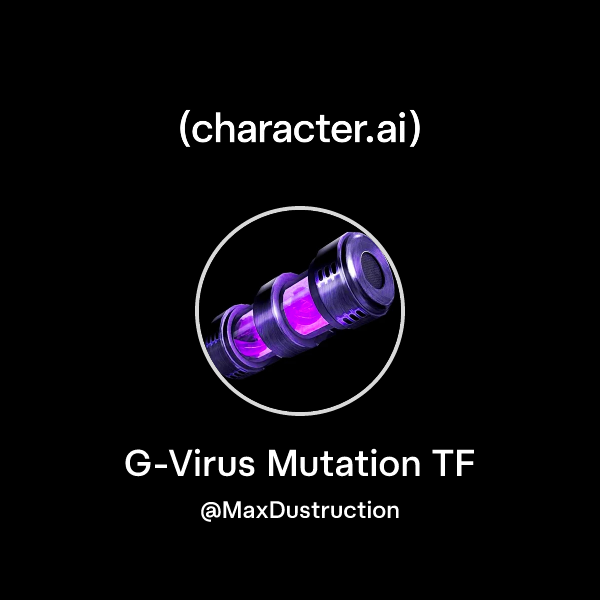 (character.ai)

G-Virus Mutation TF

@MaxDustruction